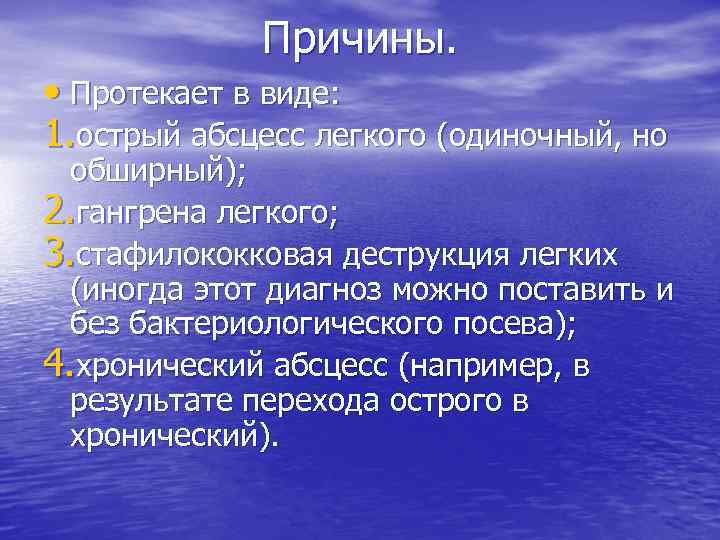 Причины.

• Протекает в виде:

1.острый абсцесс легкого (одиночный, но обширный);

2.гангрена легкого;

3.стафилококковая деструкция легких (иногда этот диагноз можно поставить и без бактериологического посева);

4.хронический абсцесс (например, в результате перехода острого в хронический).